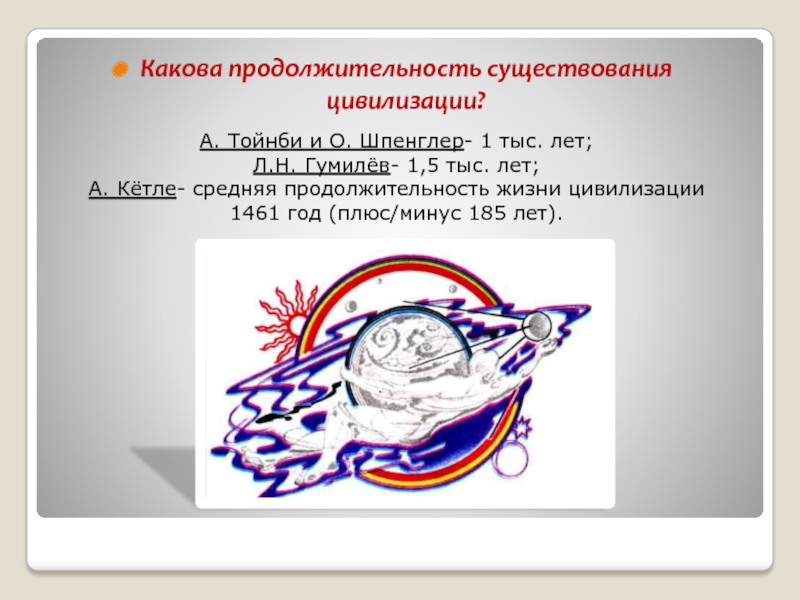 Какова продолжительность существования цивилизации?

А. Тойнби и О. Шпенглер- 1 тыс. лет;
Л.Н. Гумилёв- 1,5 тыс. лет;
А. Кётле- средняя продолжительность жизни цивилизации 1461 год (плюс/минус 185 лет).